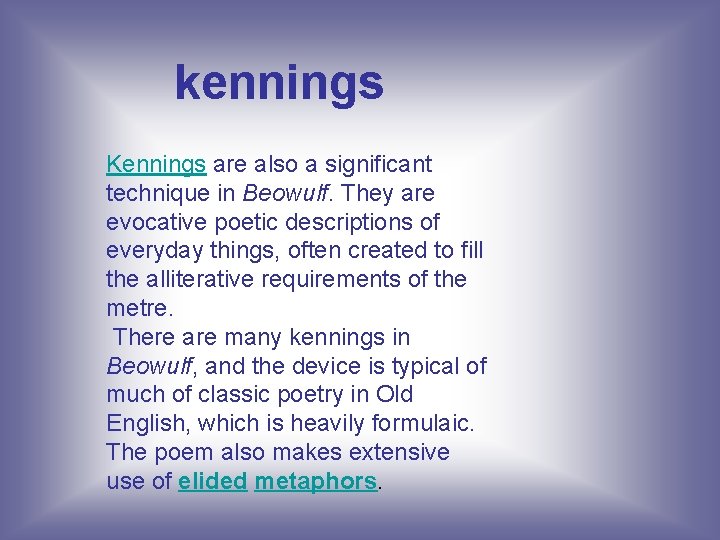 kennings

Kennings are also a significant technique in Beowulf. They are evocative poetic descriptions of everyday things, often created to fill the alliterative requirements of the metre.

There are many kennings in Beowulf, and the device is typical of much of classic poetry in Old English, which is heavily formulaic. The poem also makes extensive use of elided metaphors.